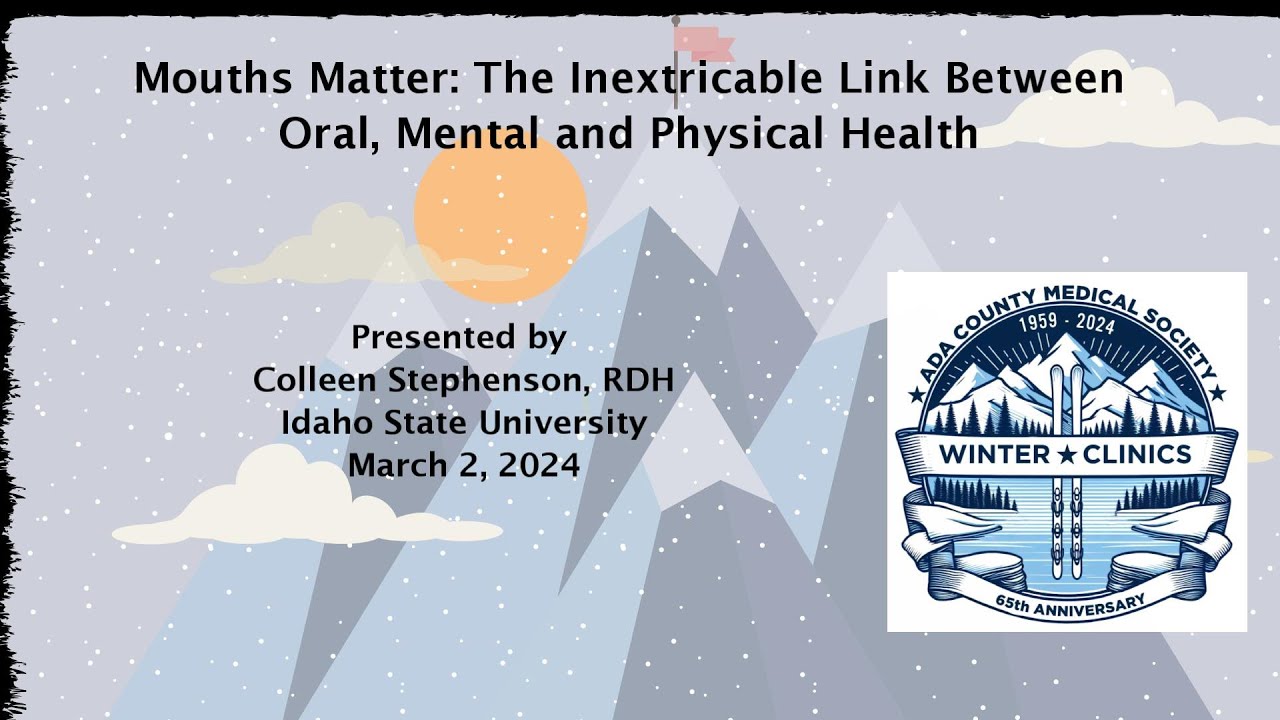 Mouths Matter: The Inextricable Link Between Oral, Mental and Physical Health

Presented by
Colleen Stephenson, RDH
Idaho State University
March 2, 2024

ADA COUNTY MEDICAL SOCIETY
1959 - 2024
WINTER ★ CLINICS
65th ANNIVERSARY